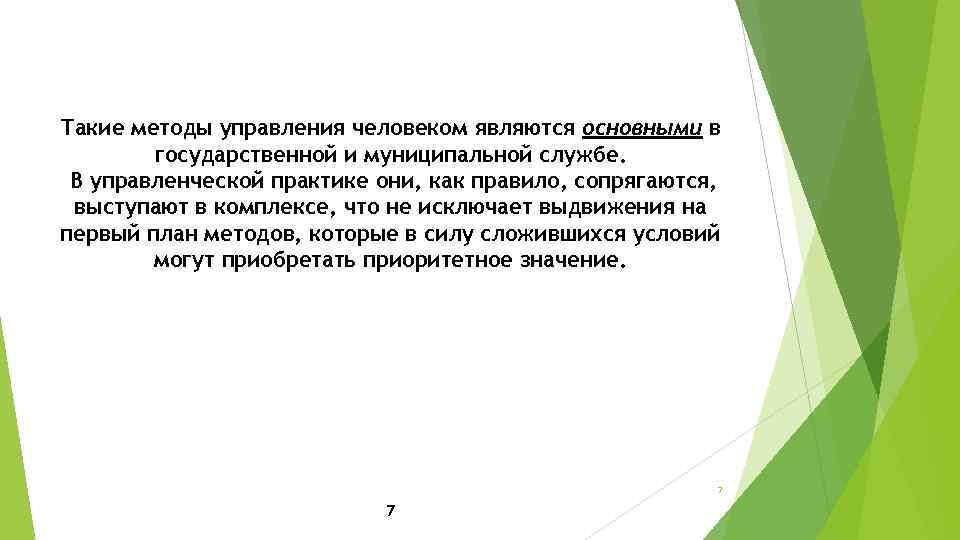 Такие методы управления человеком являются основными в государственной и муниципальной службе.
В управленческой практике они, как правило, сопрягаются, выступают в комплексе, что не исключает выдвижения на первый план методов, которые в силу сложившихся условий могут приобретать приоритетное значение.

7

7